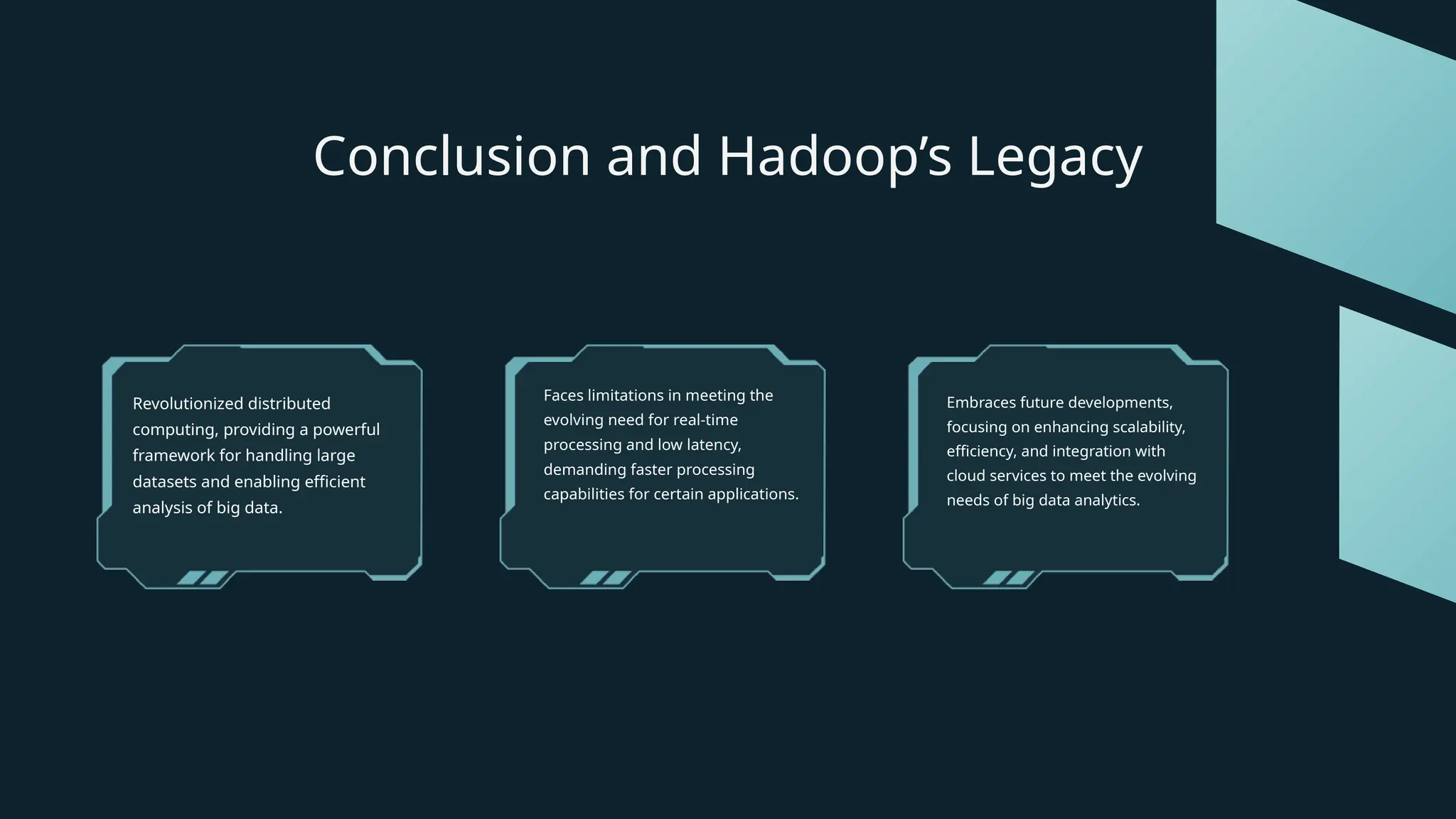 Conclusion and Hadoop’s Legacy

Revolutionized distributed computing, providing a powerful framework for handling large datasets and enabling efficient analysis of big data.

Faces limitations in meeting the evolving need for real-time processing and low latency, demanding faster processing capabilities for certain applications.

Embraces future developments, focusing on enhancing scalability, efficiency, and integration with cloud services to meet the evolving needs of big data analytics.